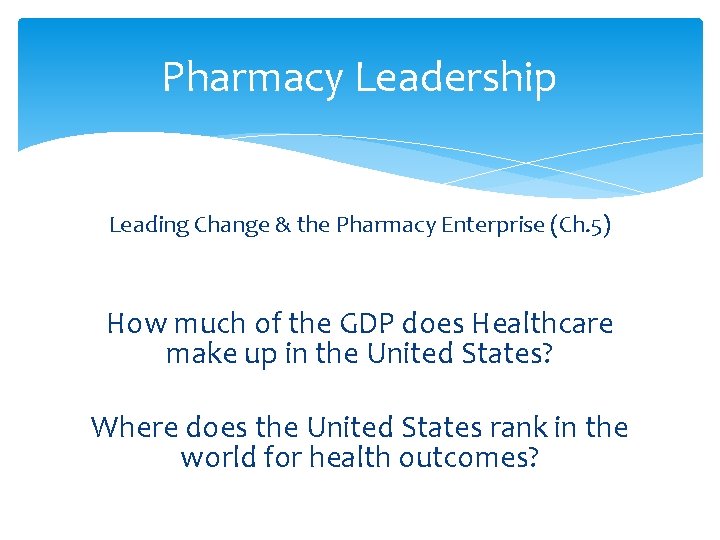 Pharmacy Leadership

Leading Change & the Pharmacy Enterprise (Ch.5)

How much of the GDP does Healthcare make up in the United States?

Where does the United States rank in the world for health outcomes?